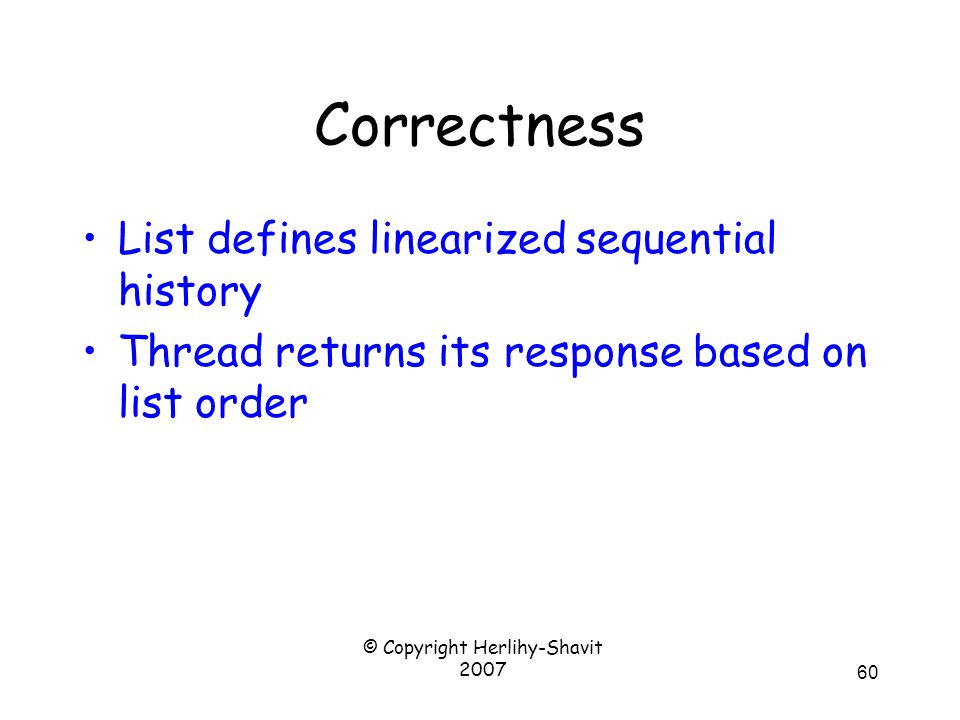 Correctness

• List defines linearized sequential history
• Thread returns its response based on list order

© Copyright Herlihy-Shavit 2007

60